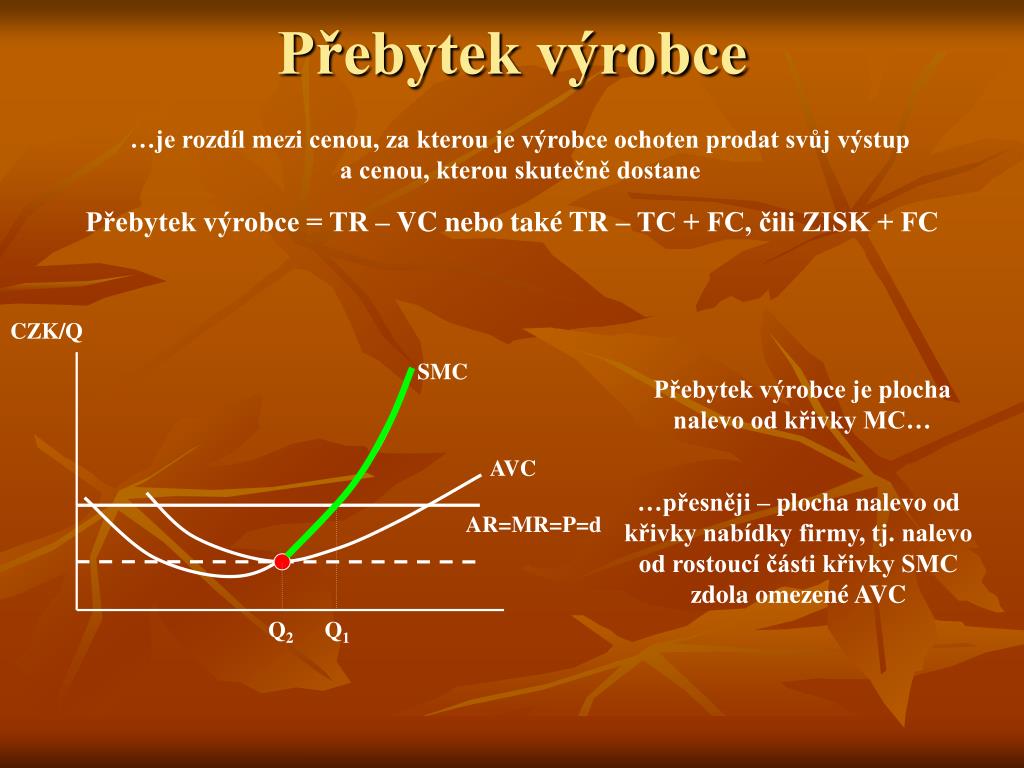 Přebytek výrobce

…je rozdíl mezi cenou, za kterou je výrobce ochoten prodat svůj výstup a cenou, kterou skutečně dostane

Přebytek výrobce = TR – VC nebo také TR – TC + FC, čili ZISK + FC

CZK/Q

SMC

AVC

AR=MR=P=d

$Q_2$ $Q_1$

Přebytek výrobce je plocha nalevo od křivky MC…

…přesněji – plocha nalevo od křivky nabídky firmy, tj. nalevo od rostoucí části křivky SMC zdola omezené AVC